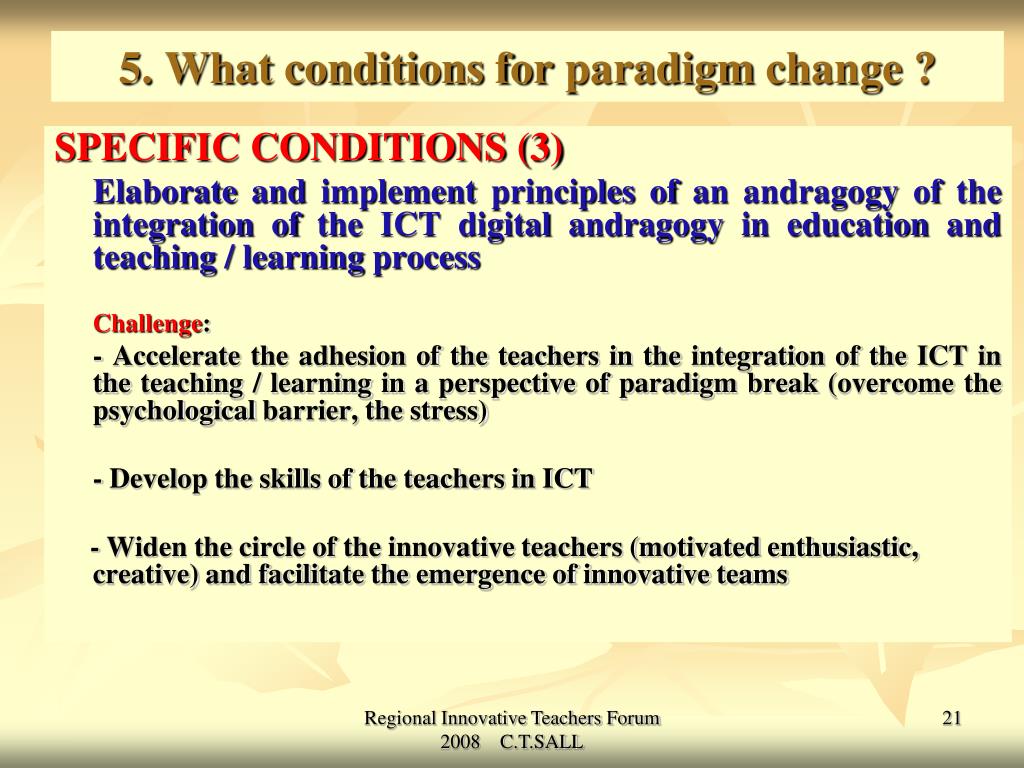 5. What conditions for paradigm change ?

SPECIFIC CONDITIONS (3)

Elaborate and implement principles of an andragogy of the integration of the ICT digital andragogy in education and teaching / learning process

Challenge:

- Accelerate the adhesion of the teachers in the integration of the ICT in the teaching / learning in a perspective of paradigm break (overcome the psychological barrier, the stress)

- Develop the skills of the teachers in ICT

- Widen the circle of the innovative teachers (motivated enthusiastic, creative) and facilitate the emergence of innovative teams

Regional Innovative Teachers Forum 2008 C.T.SALL

21